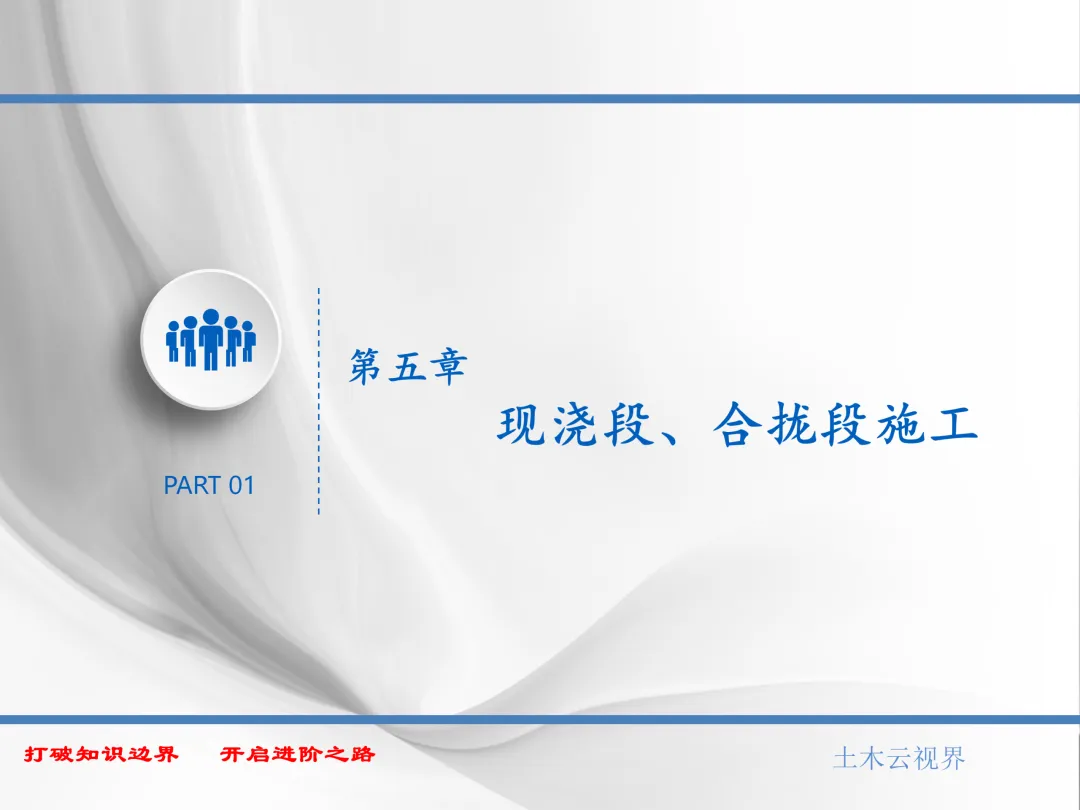 PART 01

第五章

现浇段、合拢段施工

打破知识边界　开启进阶之路

土木云视界